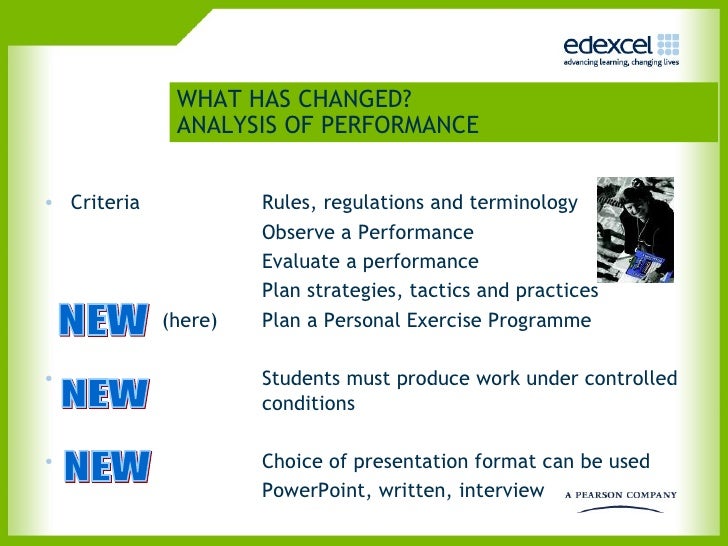 edexcel
advancing learning, changing lives

WHAT HAS CHANGED?
ANALYSIS OF PERFORMANCE

• Criteria Rules, regulations and terminology
Observe a Performance
Evaluate a performance
Plan strategies, tactics and practices
NEW (here) Plan a Personal Exercise Programme

• NEW Students must produce work under controlled conditions

• NEW Choice of presentation format can be used
PowerPoint, written, interview

A PEARSON COMPANY